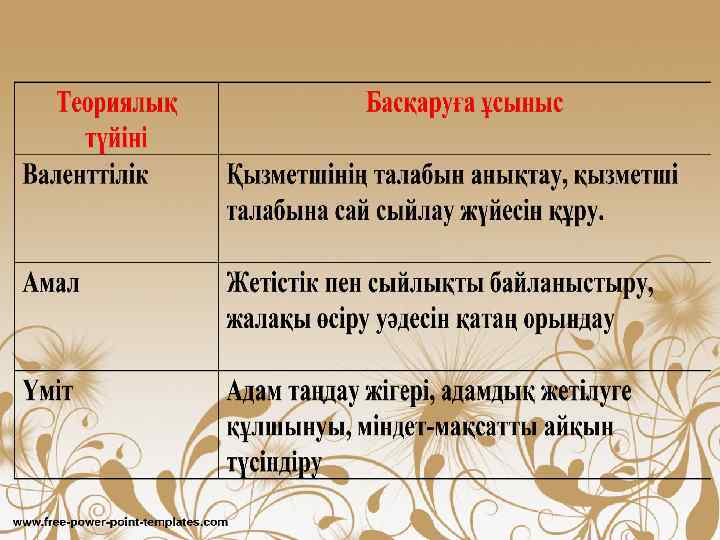 | Теориялық түйіні | Басқаруға ұсыныс |
|---|---|
| Валенттілік | Қызметшінің талабын анықтау, қызметші талабына сай сыйлау жүйесін құру. |
| Амал | Жетістік пен сыйлықты байланыстыру, жалақы өсіру уәдесін қатаң орындау |
| Үміт | Адам таңдау жігері, адамдық жетілуге құлшынуы, міндет-мақсатты айқын түсіндіру |

www.free-power-point-templates.com